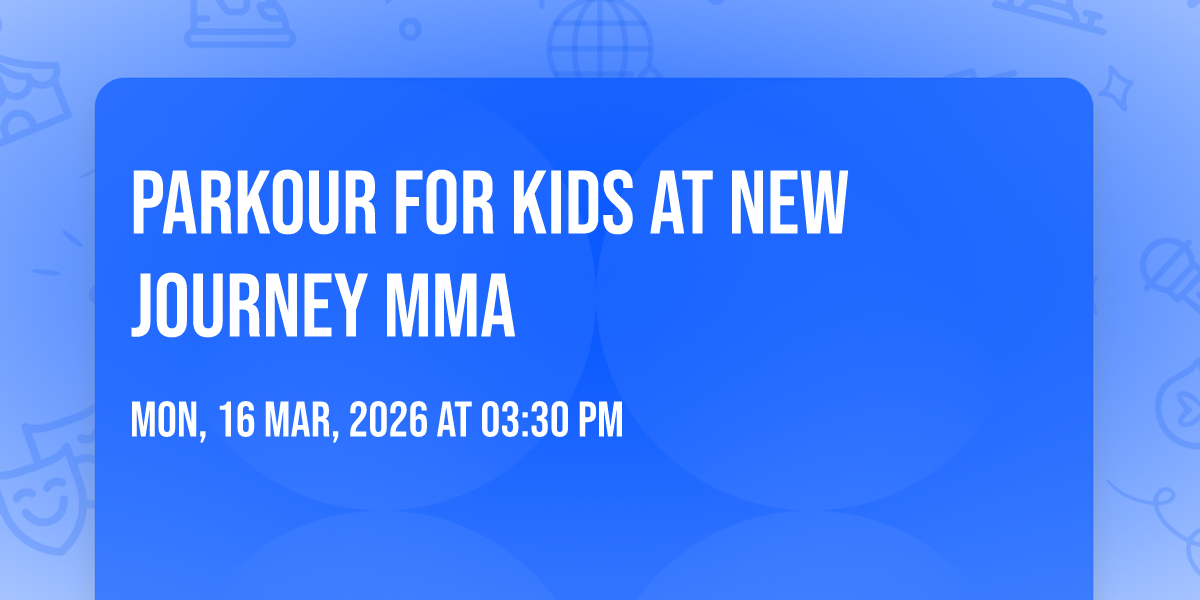 PARKOUR FOR KIDS AT NEW JOURNEY MMA

MON, 16 MAR, 2026 AT 03:30 PM